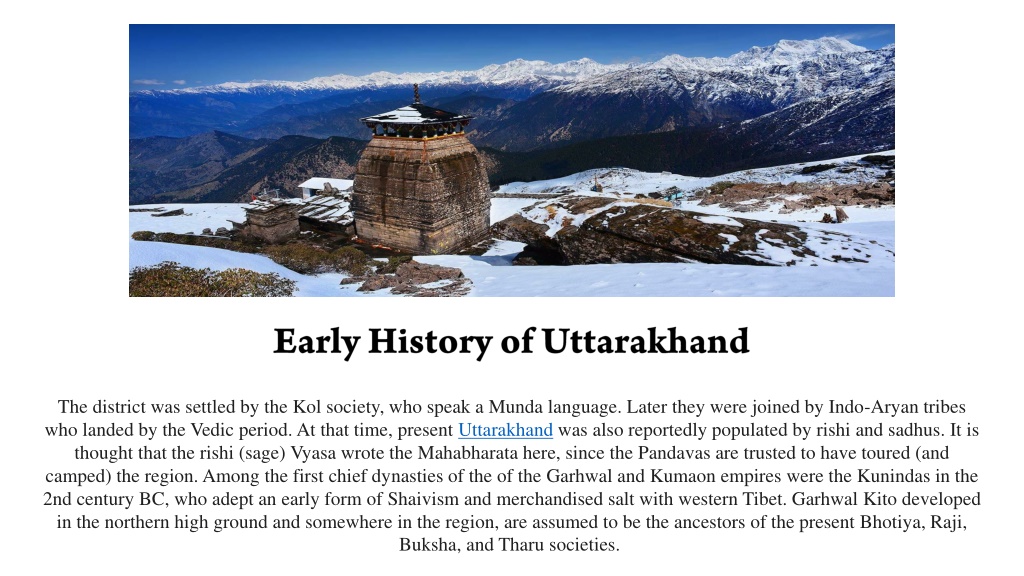 Early History of Uttarakhand

The district was settled by the Kol society, who speak a Munda language. Later they were joined by Indo-Aryan tribes who landed by the Vedic period. At that time, present Uttarakhand was also reportedly populated by rishi and sadhus. It is thought that the rishi (sage) Vyasa wrote the Mahabharata here, since the Pandavas are trusted to have toured (and camped) the region. Among the first chief dynasties of the of the Garhwal and Kumaon empires were the Kunindas in the 2nd century BC, who adept an early form of Shaivism and merchandised salt with western Tibet. Garhwal Kito developed in the northern high ground and somewhere in the region, are assumed to be the ancestors of the present Bhotiya, Raji, Buksha, and Tharu societies.